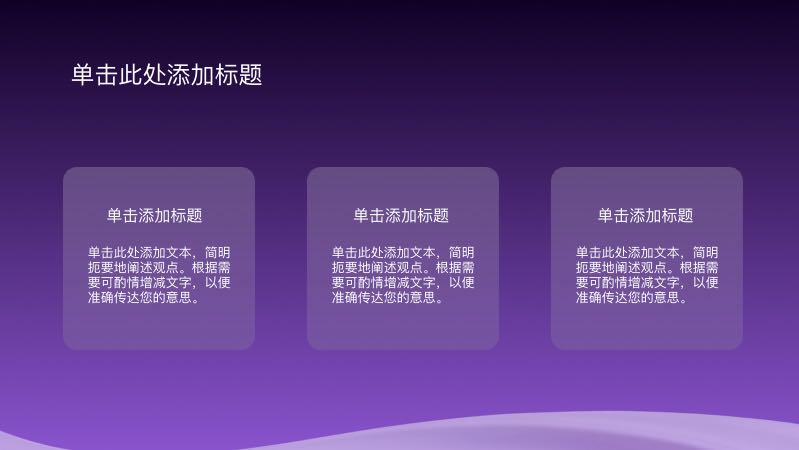 单击此处添加标题

单击添加标题

单击此处添加文本，简明扼要地阐述观点。根据需要可酌情增减文字，以便准确传达您的意思。

单击添加标题

单击此处添加文本，简明扼要地阐述观点。根据需要可酌情增减文字，以便准确传达您的意思。

单击添加标题

单击此处添加文本，简明扼要地阐述观点。根据需要可酌情增减文字，以便准确传达您的意思。